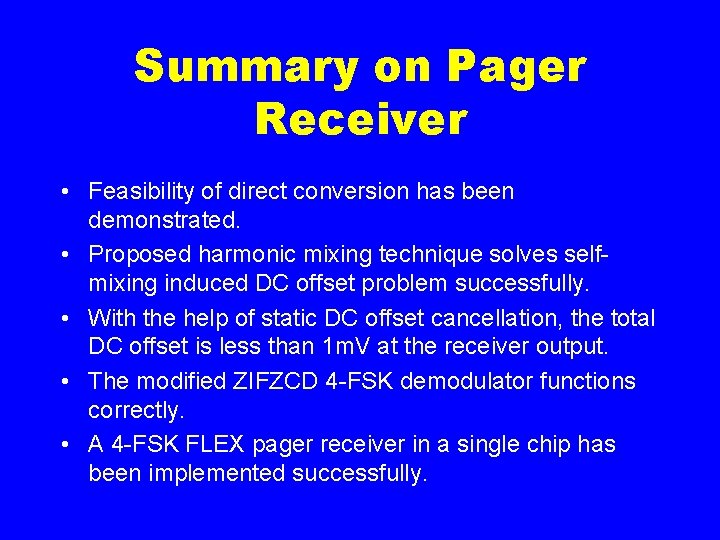 Summary on Pager Receiver

• Feasibility of direct conversion has been demonstrated.

• Proposed harmonic mixing technique solves self-mixing induced DC offset problem successfully.

• With the help of static DC offset cancellation, the total DC offset is less than 1mV at the receiver output.

• The modified ZIFZCD 4-FSK demodulator functions correctly.

• A 4-FSK FLEX pager receiver in a single chip has been implemented successfully.